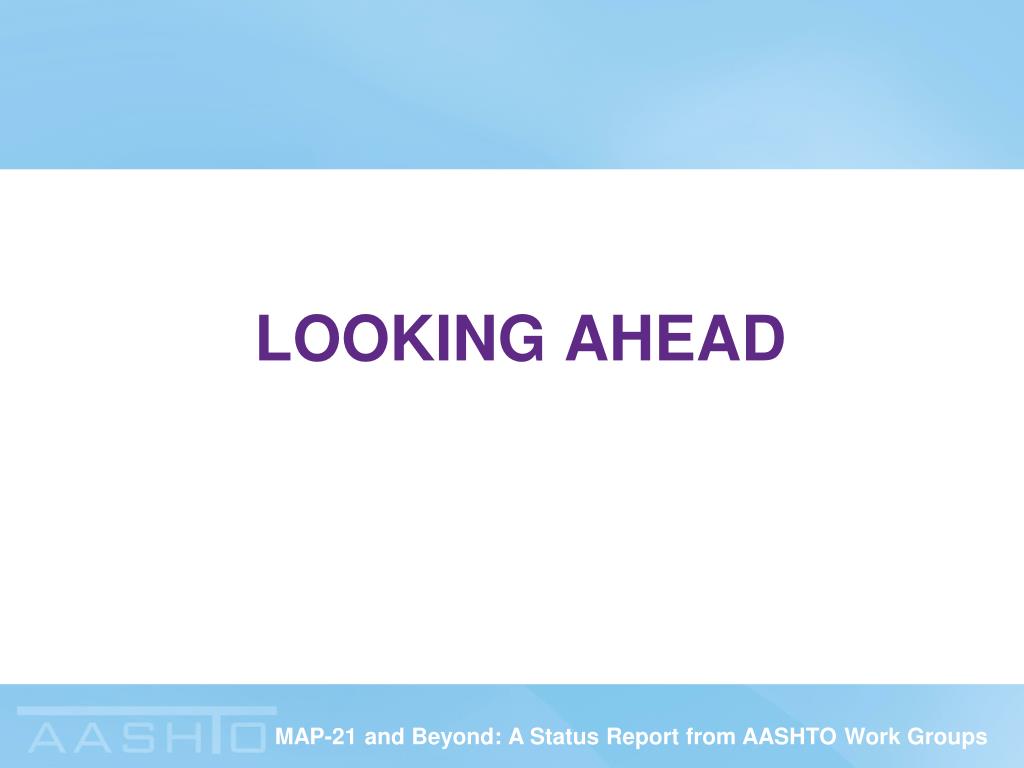 LOOKING AHEAD

AASHTO

MAP-21 and Beyond: A Status Report from AASHTO Work Groups